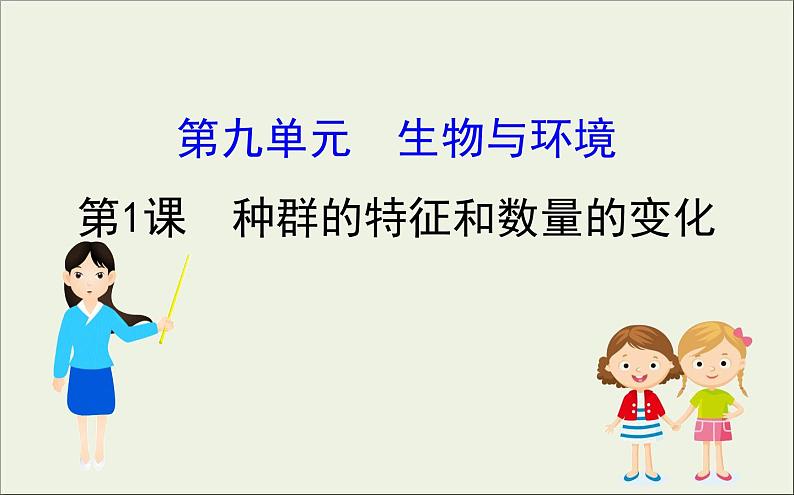 第九单元　生物与环境

第1课　种群的特征和数量的变化